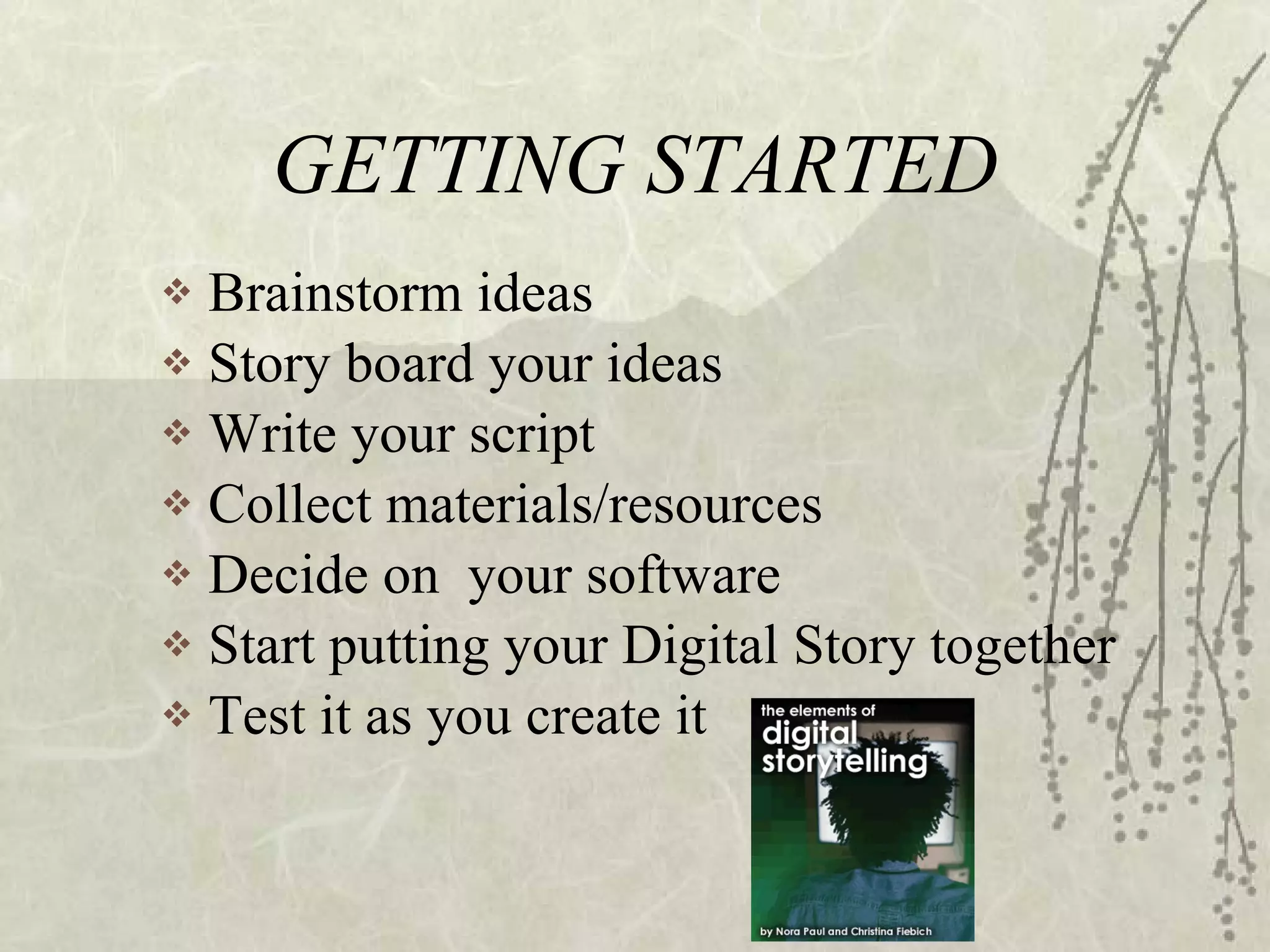 GETTING STARTED

❖ Brainstorm ideas
❖ Story board your ideas
❖ Write your script
❖ Collect materials/resources
❖ Decide on your software
❖ Start putting your Digital Story together
❖ Test it as you create it

the elements of
digital
storytelling

by Nora Paul and Christina Fiebich